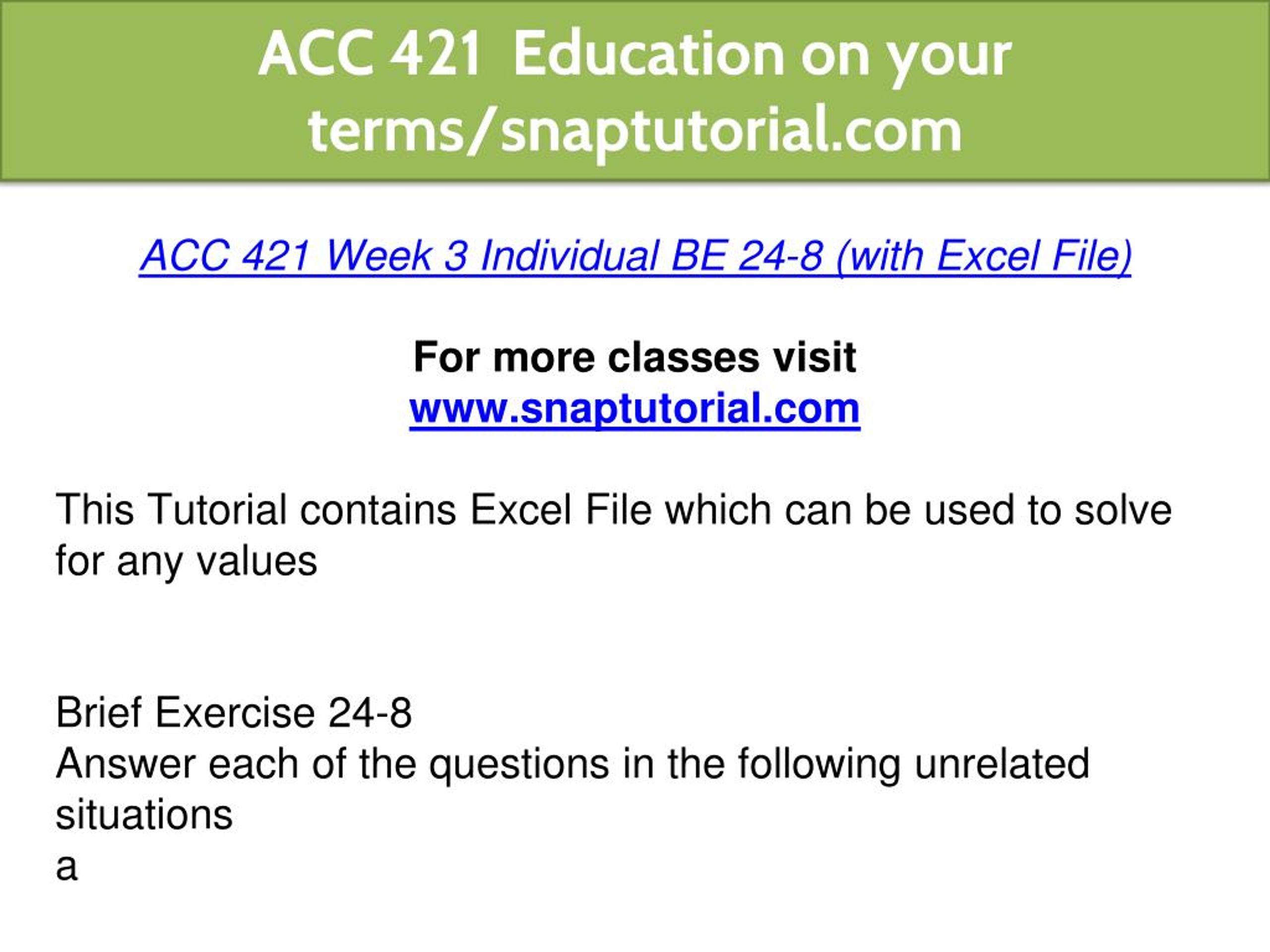 ACC 421 Education on your terms/snaptutorial.com

ACC 421 Week 3 Individual BE 24-8 (with Excel File)

For more classes visit
www.snaptutorial.com

This Tutorial contains Excel File which can be used to solve for any values

Brief Exercise 24-8
Answer each of the questions in the following unrelated situations
a